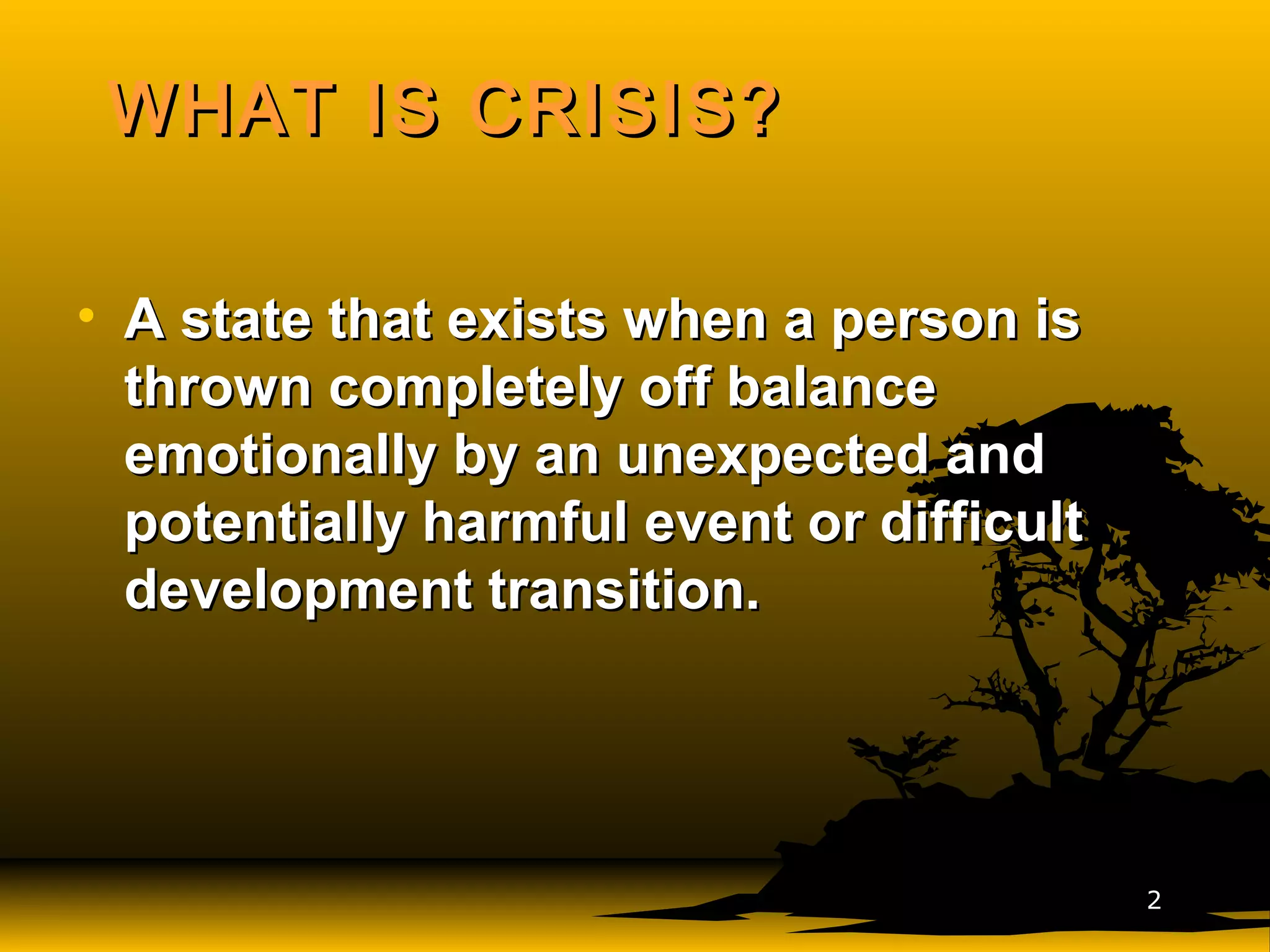 WHAT IS CRISIS?

• A state that exists when a person is thrown completely off balance emotionally by an unexpected and potentially harmful event or difficult development transition.

2